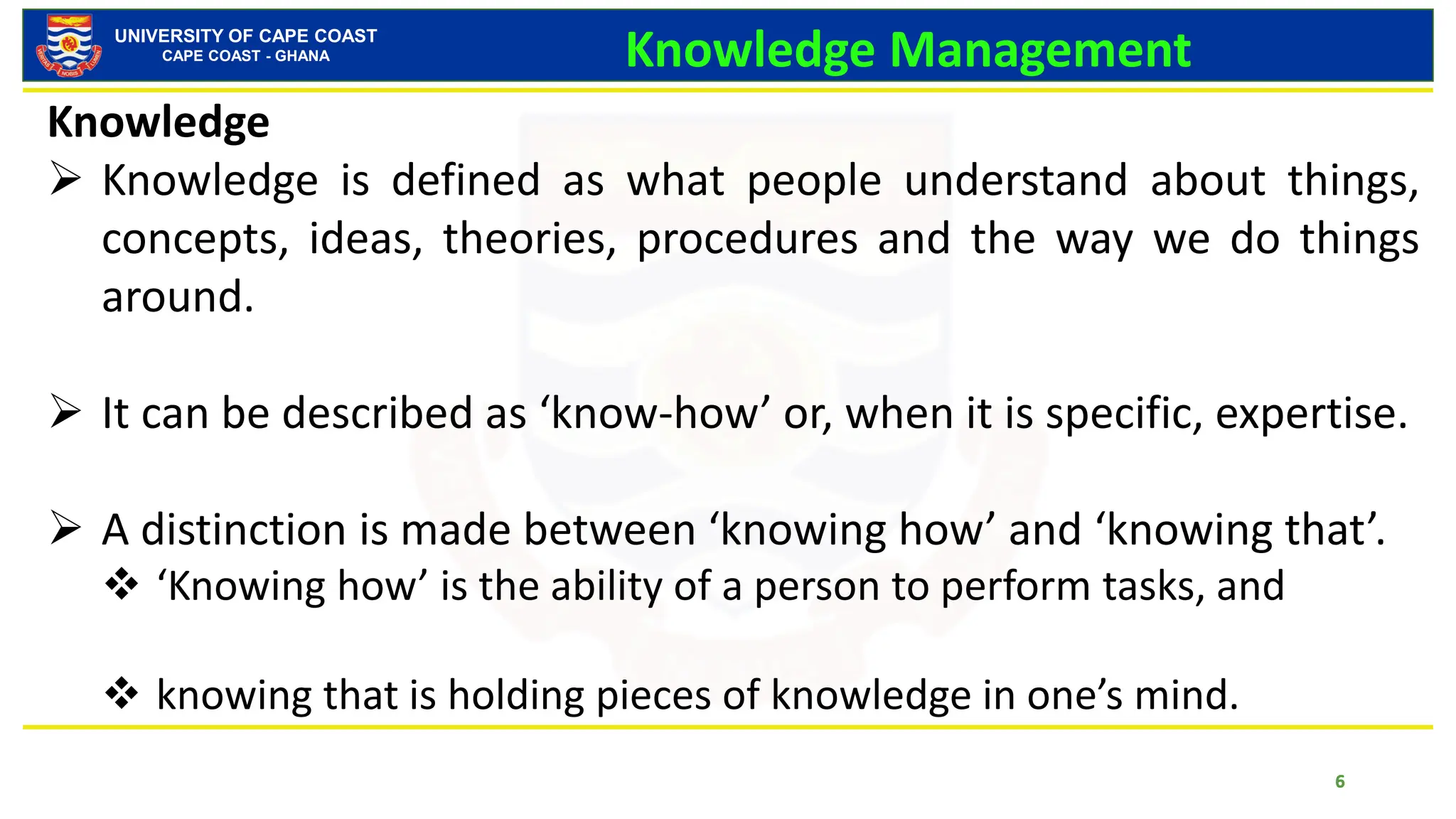 UNIVERSITY OF CAPE COAST
CAPE COAST - GHANA

Knowledge Management

Knowledge

➢ Knowledge is defined as what people understand about things, concepts, ideas, theories, procedures and the way we do things around.

➢ It can be described as ‘know-how’ or, when it is specific, expertise.

➢ A distinction is made between ‘knowing how’ and ‘knowing that’.
❖ ‘Knowing how’ is the ability of a person to perform tasks, and

❖ knowing that is holding pieces of knowledge in one’s mind.

6